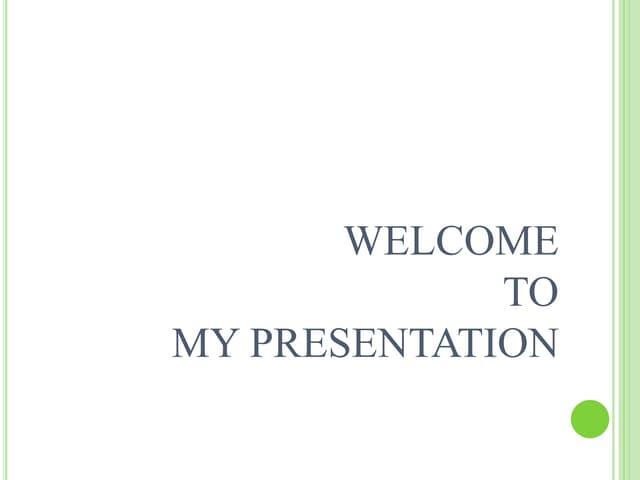 WELCOME
TO
MY PRESENTATION